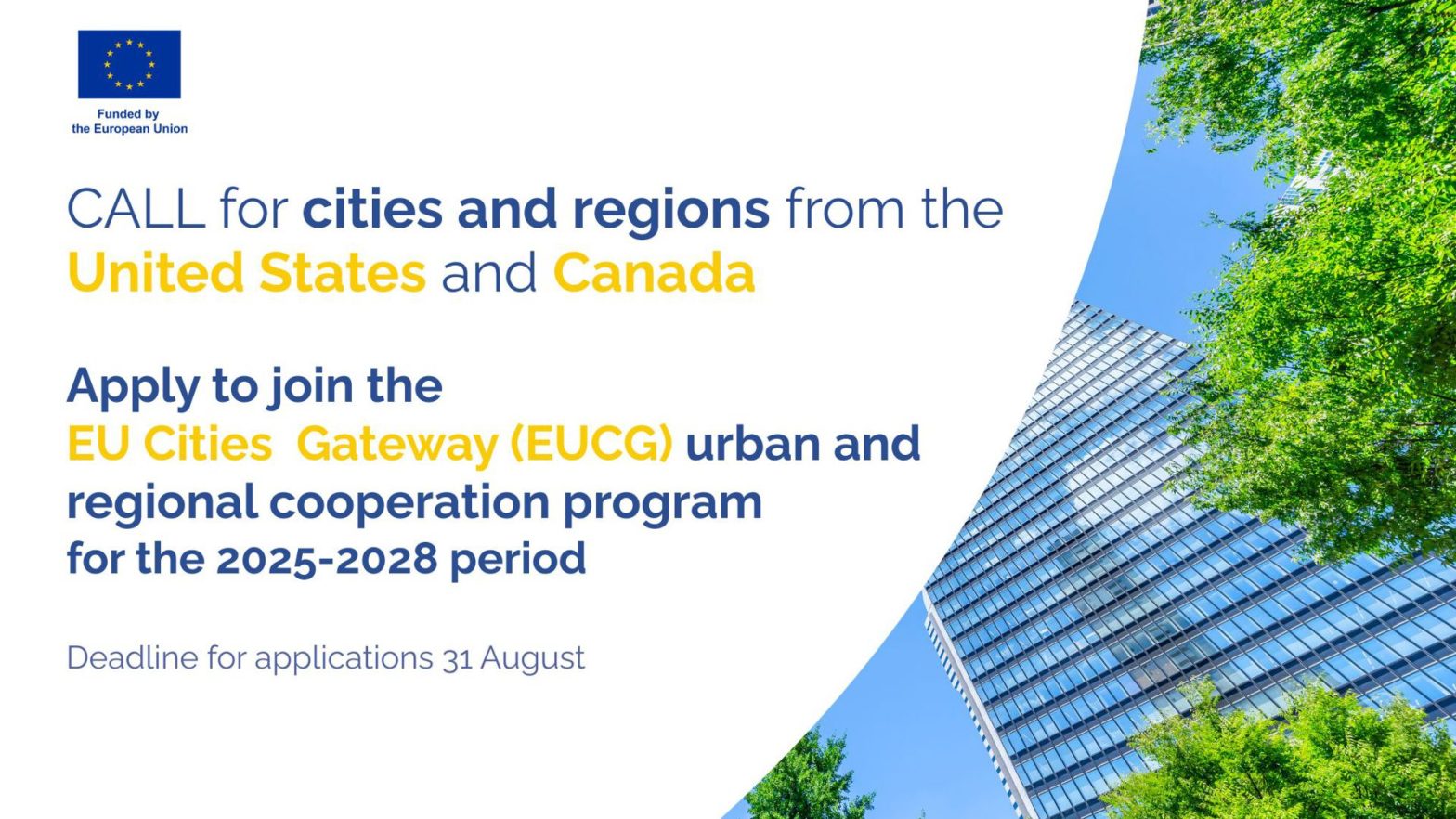 Funded by
the European Union

CALL for cities and regions from the United States and Canada

Apply to join the
EU Cities  Gateway (EUCG) urban and regional cooperation program
for the 2025-2028 period

Deadline for applications 31 August